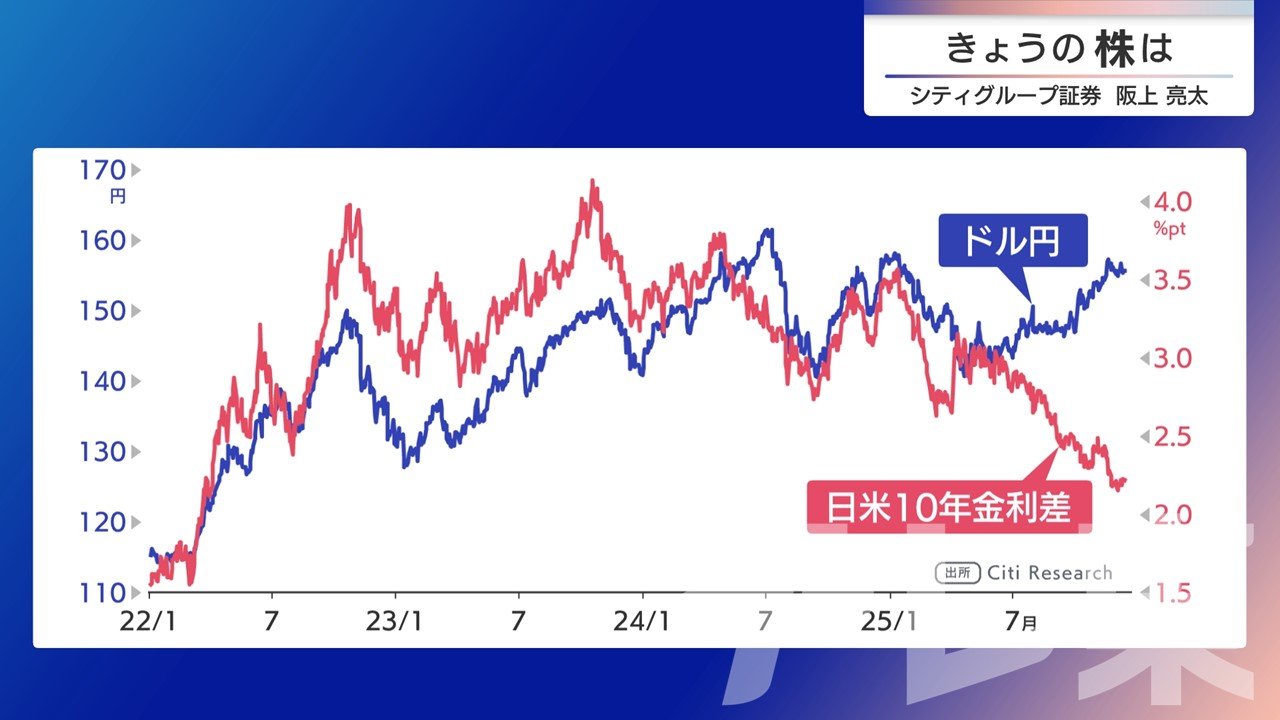 きょうの 株は
シティグループ証券 阪上 亮太

170 円
160
150
140
130
120
110

4.0 %pt
3.5
3.0
2.5
2.0
1.5

ドル円

日米10年金利差

出所 Citi Research

22/1 7 23/1 7 24/1 7 25/1 7月